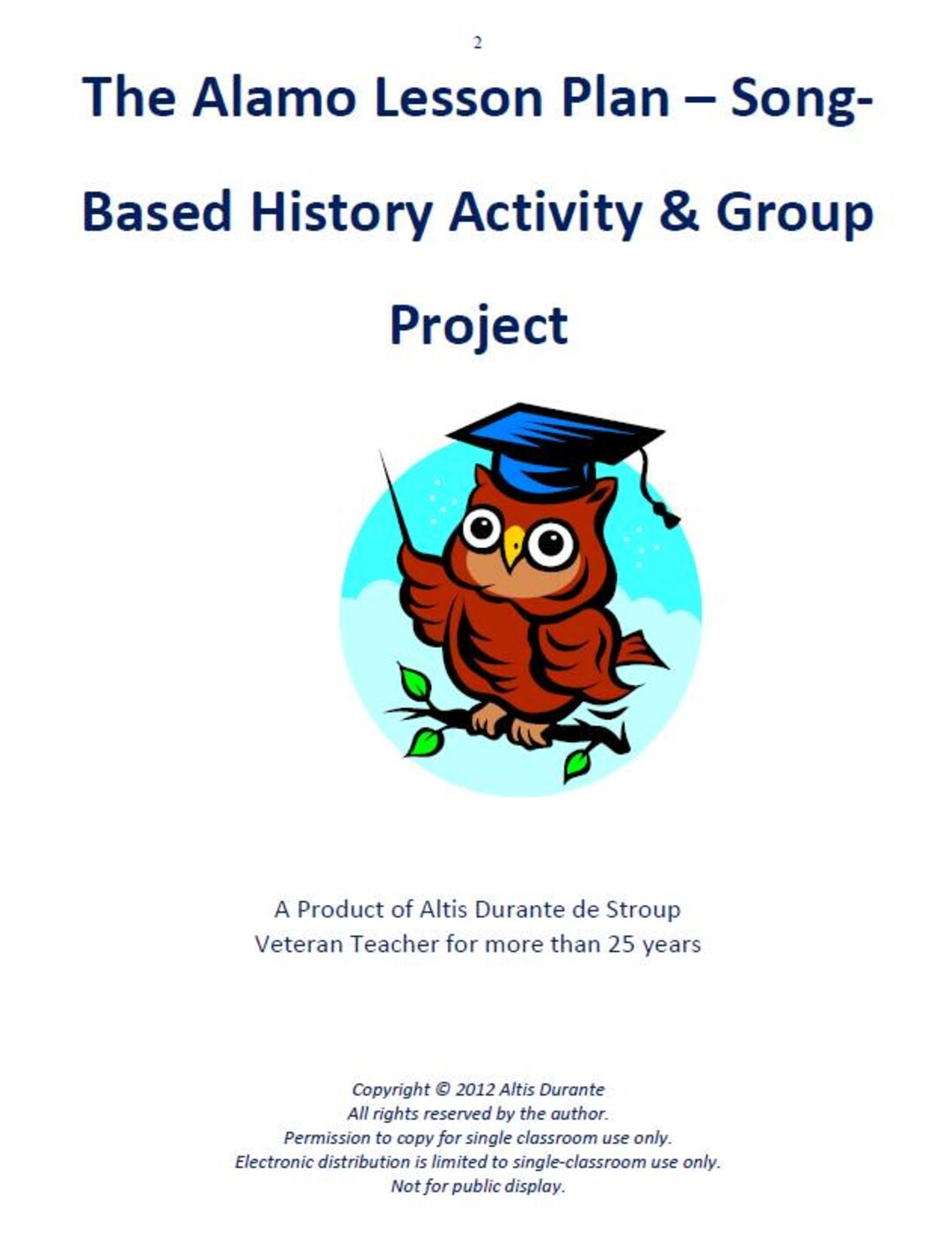 2

The Alamo Lesson Plan – Song-Based History Activity & Group Project

A Product of Altis Durante de Stroup
Veteran Teacher for more than 25 years

Copyright © 2012 Altis Durante
All rights reserved by the author.
Permission to copy for single classroom use only.
Electronic distribution is limited to single-classroom use only.
Not for public display.